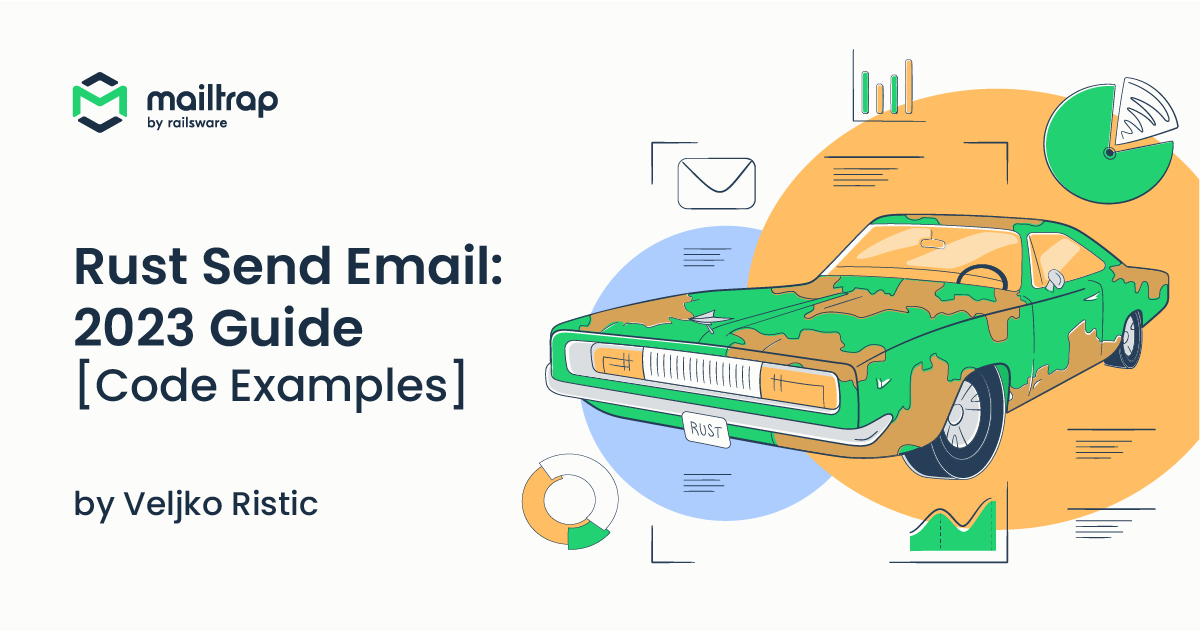 mailtrap
by railsware

Rust Send Email: 2023 Guide
[Code Examples]

by Veljko Ristic

RUST